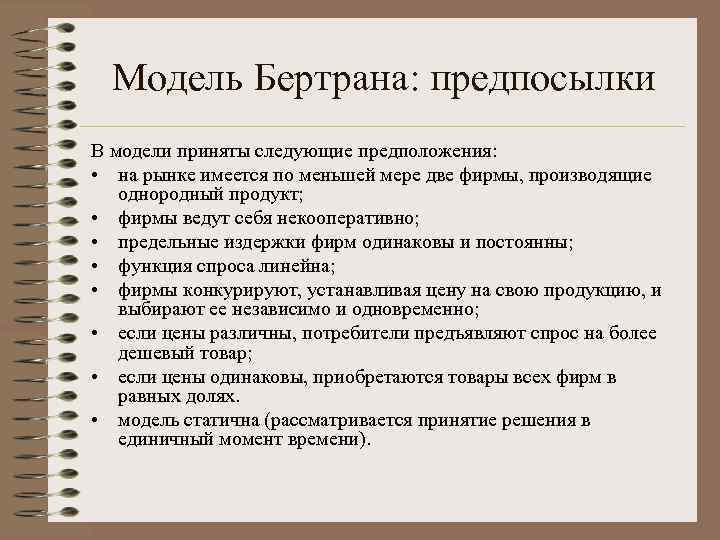 Модель Бертрана: предпосылки

В модели приняты следующие предположения:

• на рынке имеется по меньшей мере две фирмы, производящие однородный продукт;
• фирмы ведут себя некооперативно;
• предельные издержки фирм одинаковы и постоянны;
• функция спроса линейна;
• фирмы конкурируют, устанавливая цену на свою продукцию, и выбирают ее независимо и одновременно;
• если цены различны, потребители предъявляют спрос на более дешевый товар;
• если цены одинаковы, приобретаются товары всех фирм в равных долях.
• модель статична (рассматривается принятие решения в единичный момент времени).